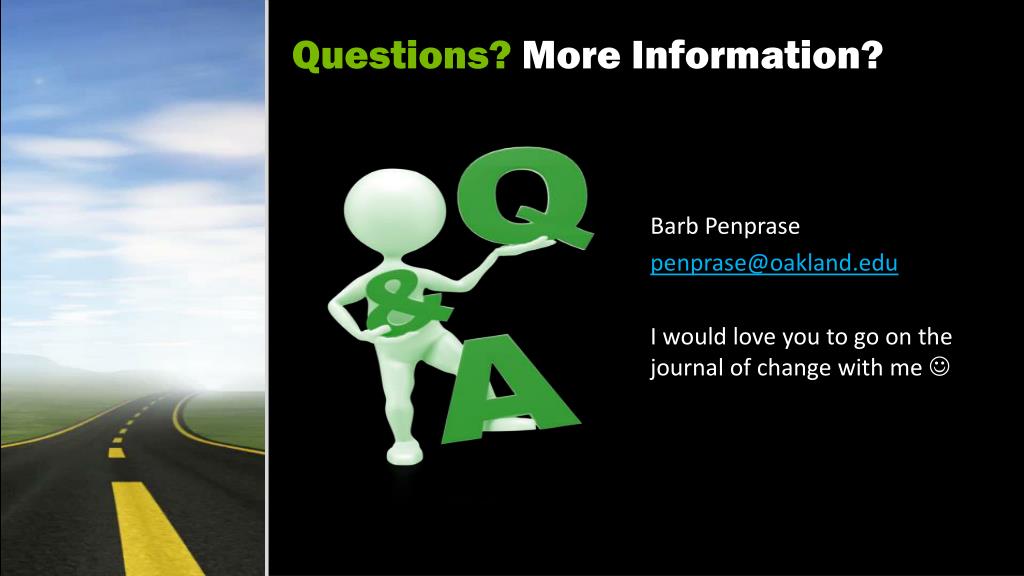 Questions? More Information?

Q
&
A

Barb Penprase
penprase@oakland.edu

I would love you to go on the journal of change with me ☺